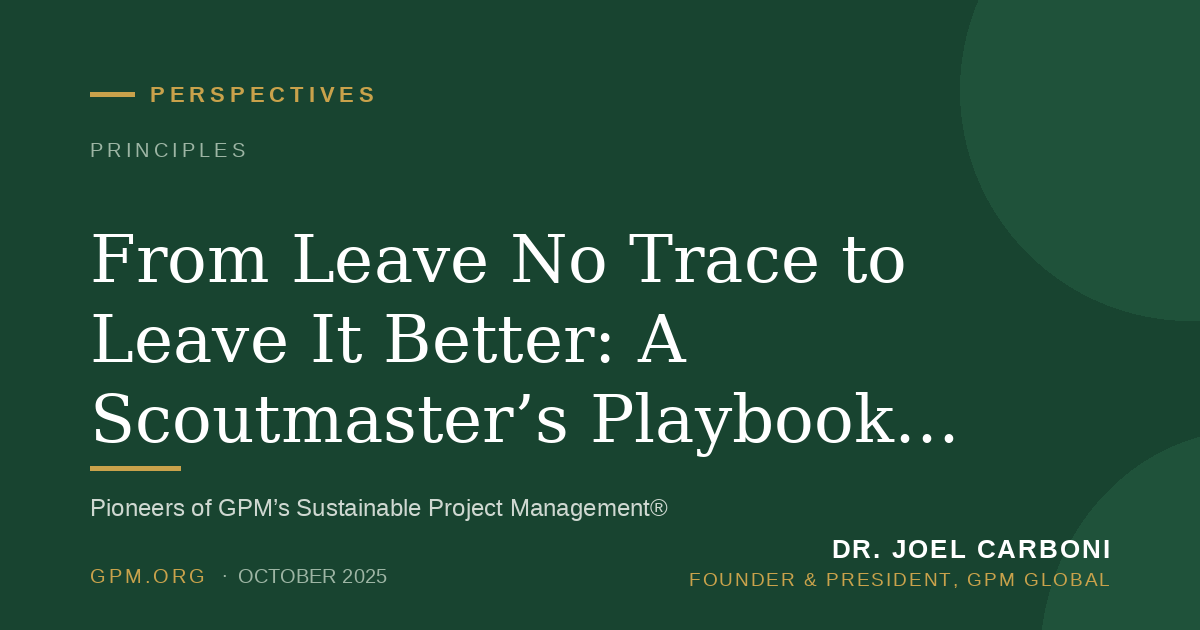 PERSPECTIVES

PRINCIPLES

From Leave No Trace to Leave It Better: A Scoutmaster’s Playbook…

Pioneers of GPM’s Sustainable Project Management®

GPM.ORG · OCTOBER 2025

DR. JOEL CARBONI
FOUNDER & PRESIDENT, GPM GLOBAL